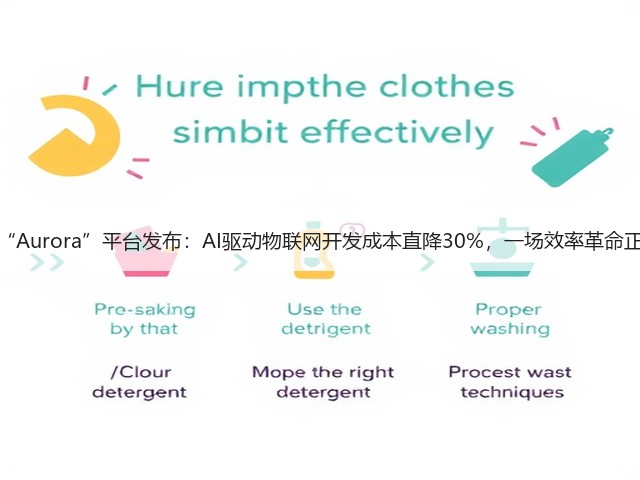 Hure impthe clothes simbit effectively

“Aurora”平台发布：AI驱动物联网开发成本直降30%，一场效率革命正

Pre-saking by that

/Clour detergent

Use the detrigent

Mope the right detergent

Proper washing

Procest wast techniques